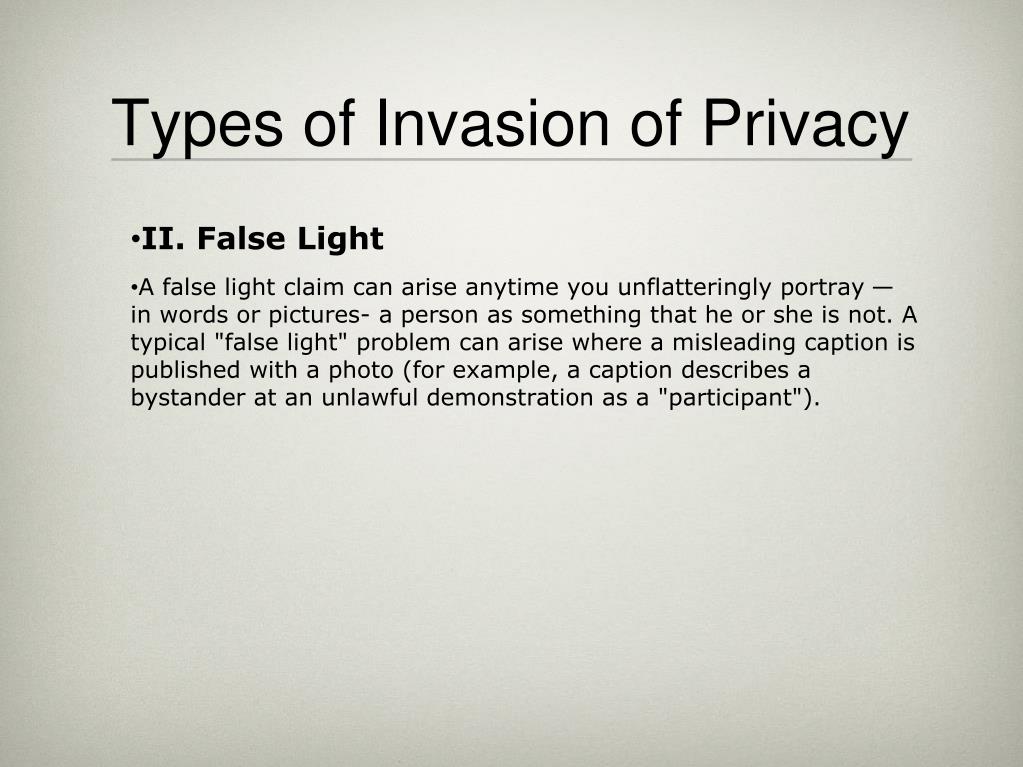 Types of Invasion of Privacy

•II. False Light

•A false light claim can arise anytime you unflatteringly portray — in words or pictures- a person as something that he or she is not. A typical "false light" problem can arise where a misleading caption is published with a photo (for example, a caption describes a bystander at an unlawful demonstration as a "participant").